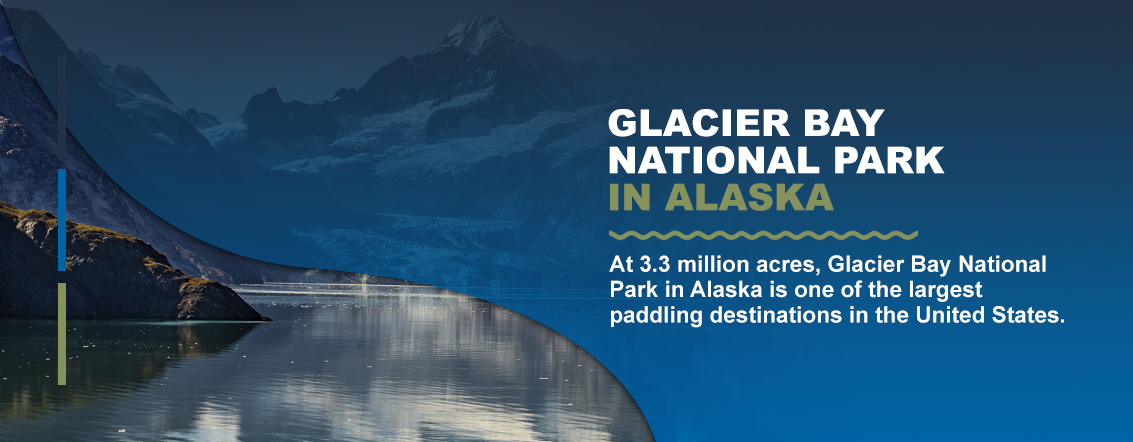 GLACIER BAY NATIONAL PARK IN ALASKA

At 3.3 million acres, Glacier Bay National Park in Alaska is one of the largest paddling destinations in the United States.